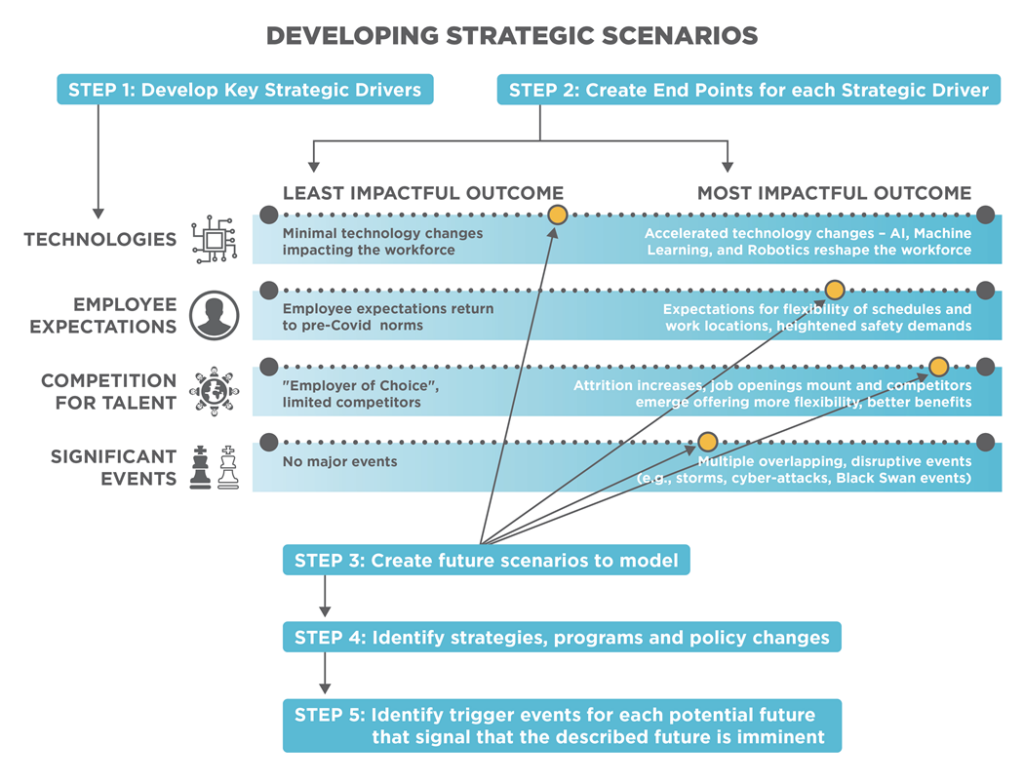 DEVELOPING STRATEGIC SCENARIOS

STEP 1: Develop Key Strategic Drivers

STEP 2: Create End Points for each Strategic Driver

LEAST IMPACTFUL OUTCOME

MOST IMPACTFUL OUTCOME

TECHNOLOGIES

Minimal technology changes impacting the workforce

Accelerated technology changes – AI, Machine Learning, and Robotics reshape the workforce

EMPLOYEE EXPECTATIONS

Employee expectations return to pre-Covid norms

Expectations for flexibility of schedules and work locations, heightened safety demands

COMPETITION FOR TALENT

"Employer of Choice", limited competitors

Attrition increases, job openings mount and competitors emerge offering more flexibility, better benefits

SIGNIFICANT EVENTS

No major events

Multiple overlapping, disruptive events (e.g., storms, cyber-attacks, Black Swan events)

STEP 3: Create future scenarios to model

STEP 4: Identify strategies, programs and policy changes

STEP 5: Identify trigger events for each potential future that signal that the described future is imminent